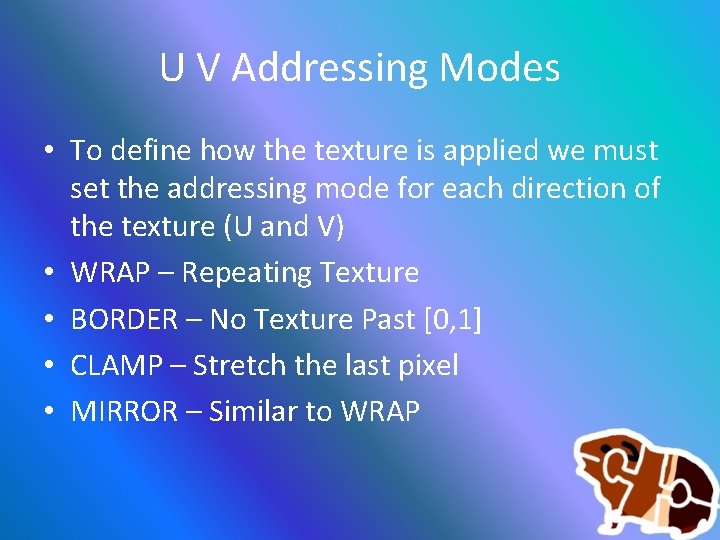 U V Addressing Modes

• To define how the texture is applied we must set the addressing mode for each direction of the texture (U and V)
• WRAP – Repeating Texture
• BORDER – No Texture Past [0,1]
• CLAMP – Stretch the last pixel
• MIRROR – Similar to WRAP